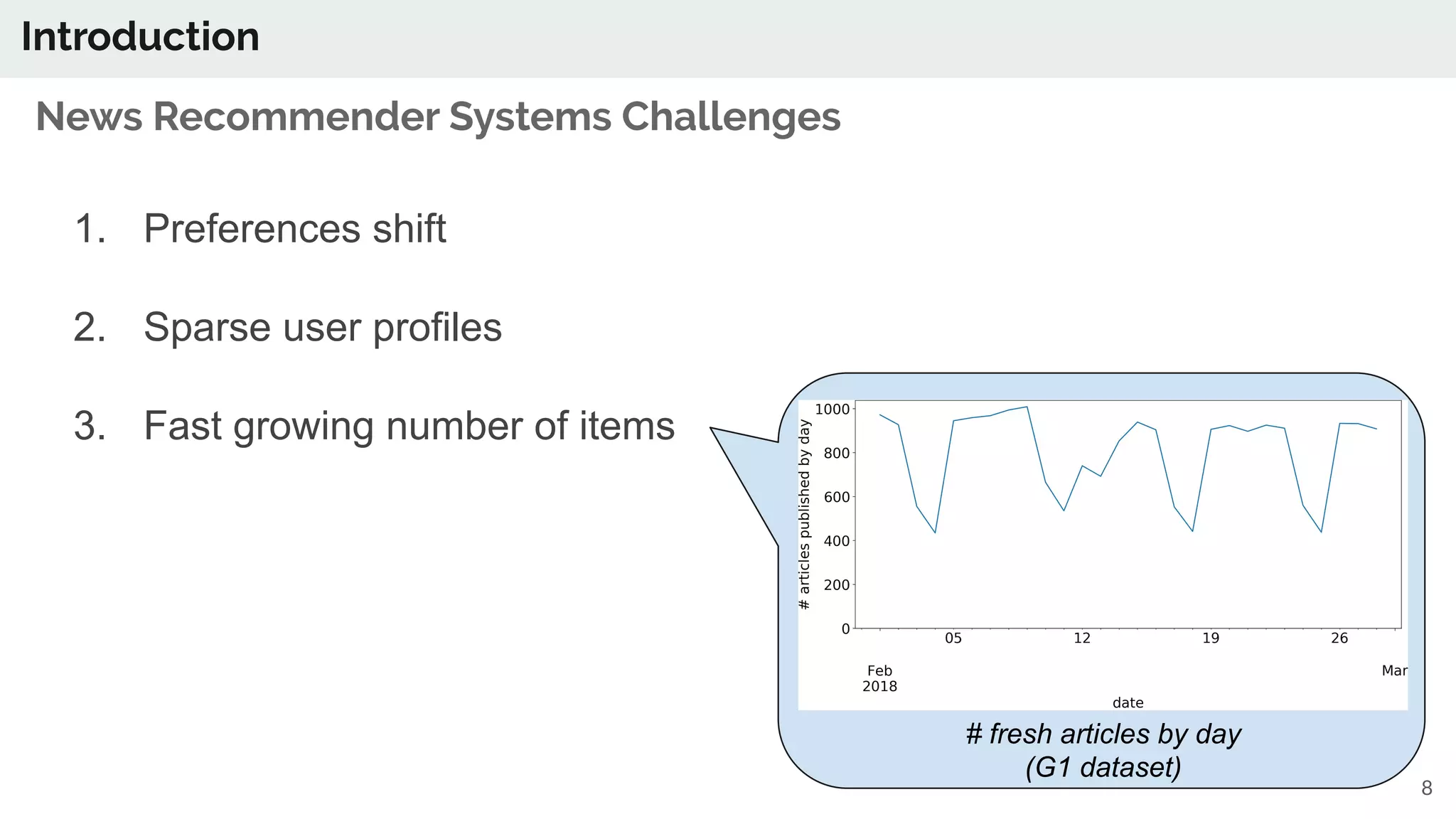 Introduction

News Recommender Systems Challenges

1. Preferences shift

2. Sparse user profiles

3. Fast growing number of items

# articles published by day

1000
800
600
400
200
0

05
12
19
26

Feb
2018

Mar

date

# fresh articles by day
(G1 dataset)

8